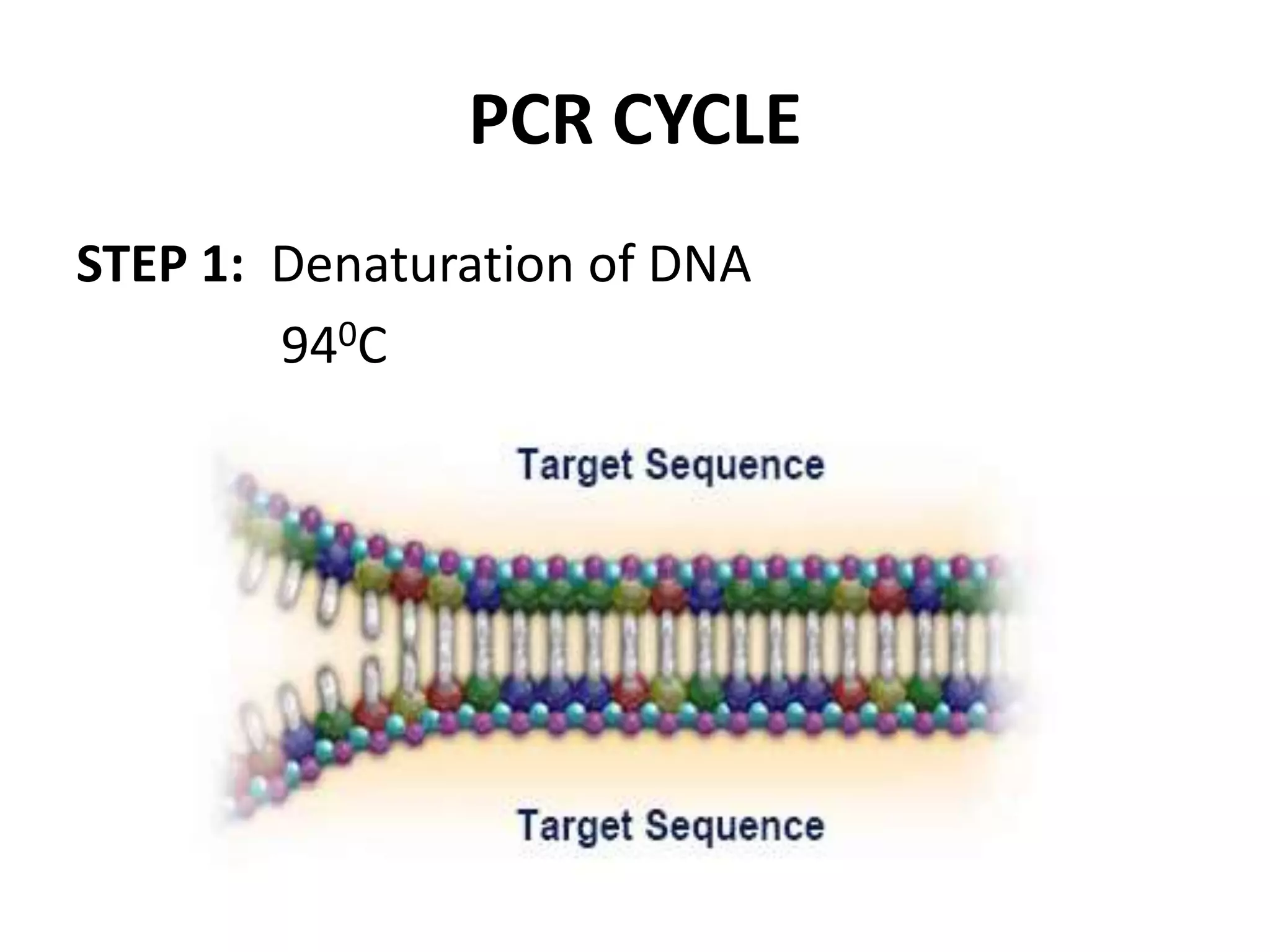 PCR CYCLE

STEP 1: Denaturation of DNA

$94^0C$

Target Sequence

Target Sequence